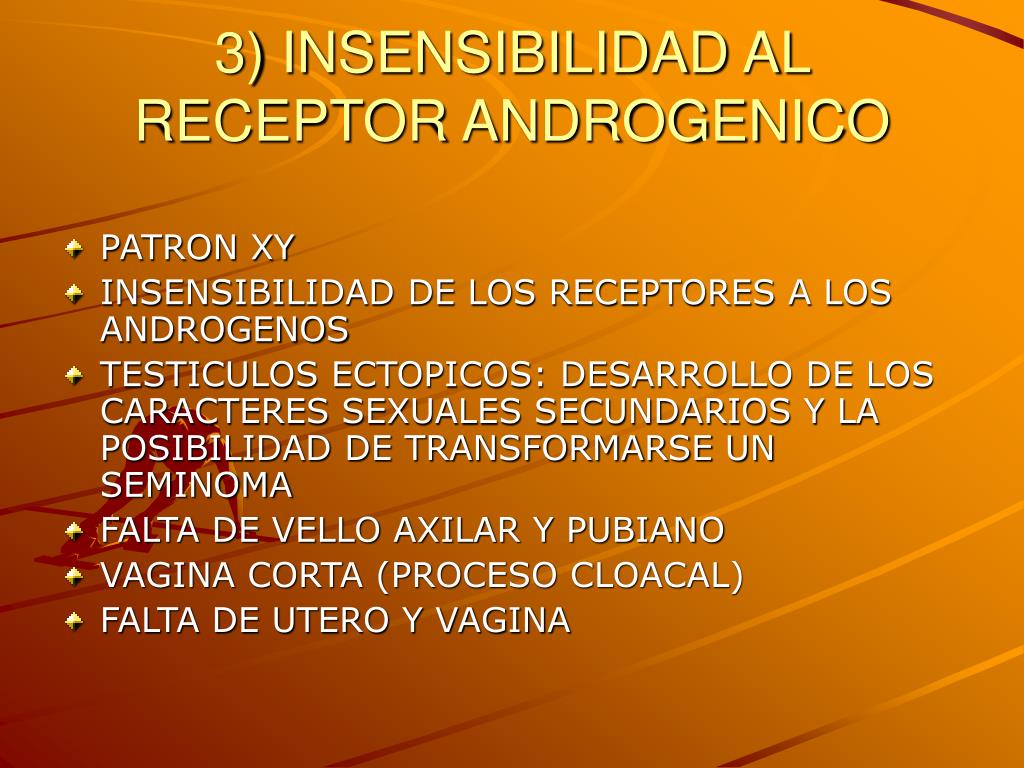 3) INSENSIBILIDAD AL RECEPTOR ANDROGENICO

PATRON XY
INSENSIBILIDAD DE LOS RECEPTORES A LOS ANDROGENOS
TESTICULOS ECTOPICOS: DESARROLLO DE LOS CARACTERES SEXUALES SECUNDARIOS Y LA POSIBILIDAD DE TRANSFORMARSE UN SEMINOMA
FALTA DE VELLO AXILAR Y PUBIANO
VAGINA CORTA (PROCESO CLOACAL)
FALTA DE UTERO Y VAGINA